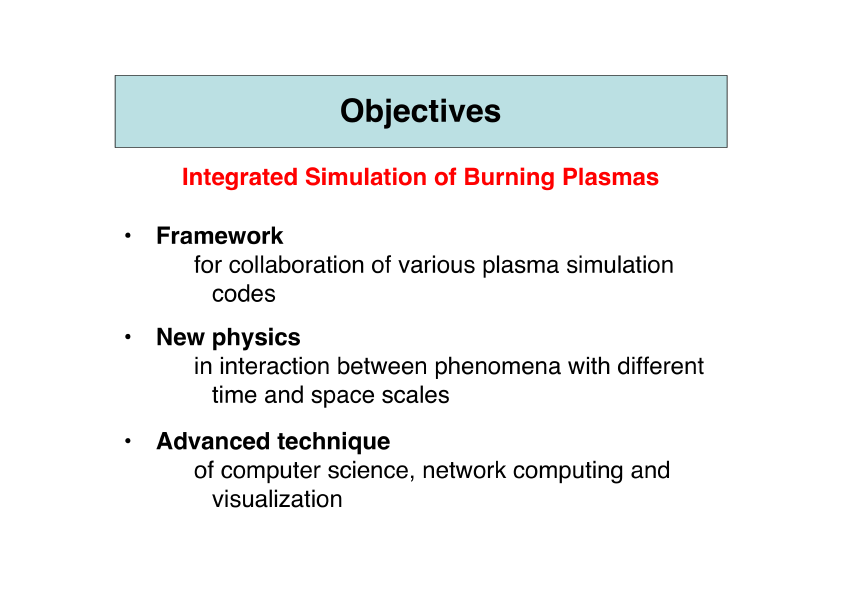 Objectives

Integrated Simulation of Burning Plasmas

• Framework
for collaboration of various plasma simulation codes

• New physics
in interaction between phenomena with different time and space scales

• Advanced technique
of computer science, network computing and visualization